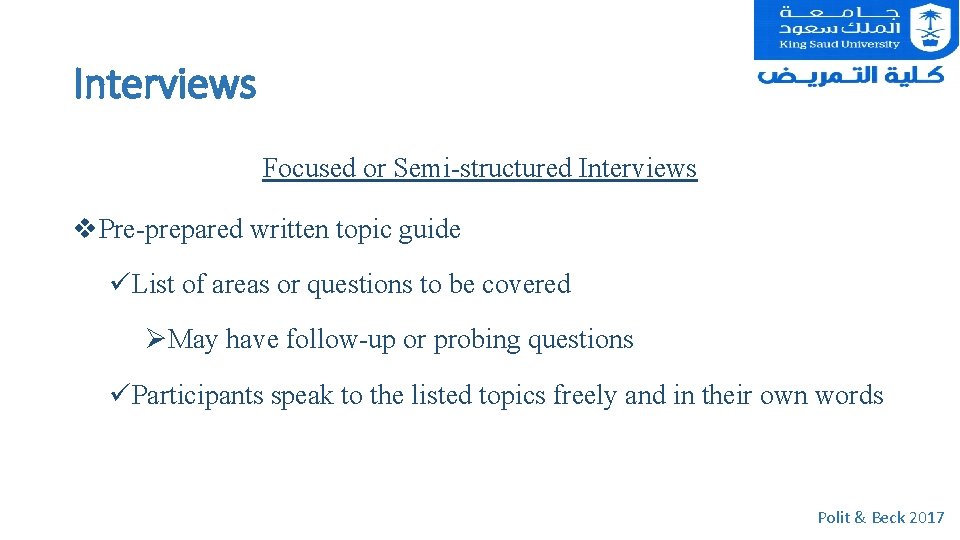 جامعة الملك سعود
King Saud University
كلية التمريض

Interviews

Focused or Semi-structured Interviews

❖Pre-prepared written topic guide

✓List of areas or questions to be covered

➢May have follow-up or probing questions

✓Participants speak to the listed topics freely and in their own words

Polit & Beck 2017